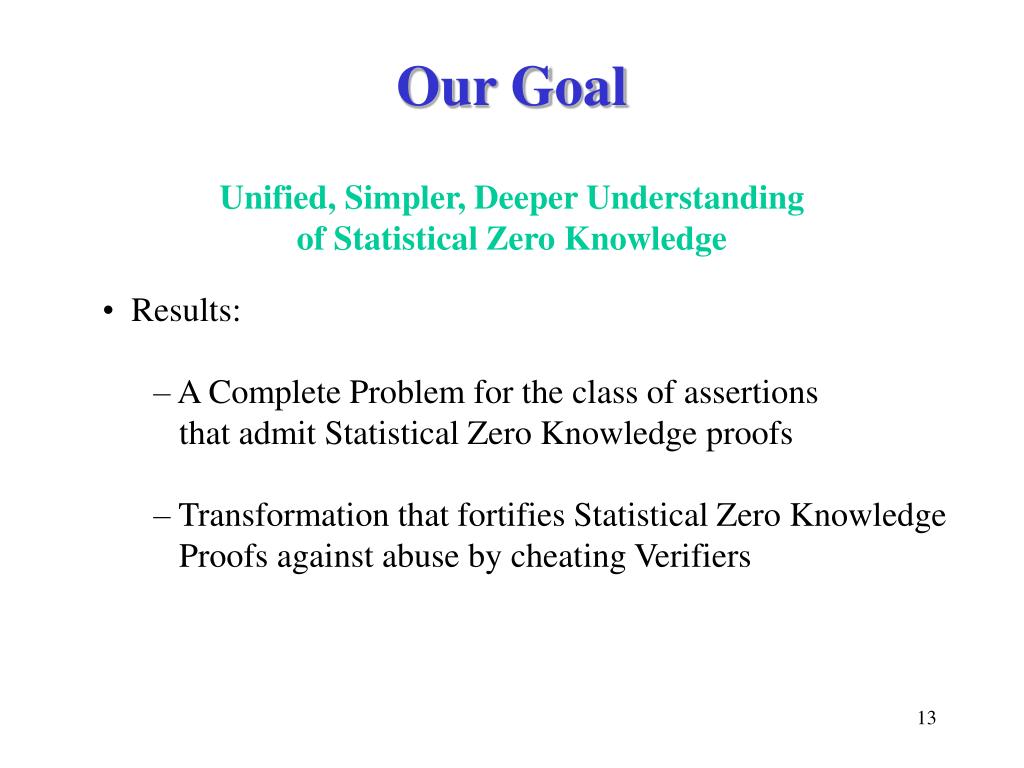 Our Goal

Unified, Simpler, Deeper Understanding of Statistical Zero Knowledge

• Results:

– A Complete Problem for the class of assertions that admit Statistical Zero Knowledge proofs

– Transformation that fortifies Statistical Zero Knowledge Proofs against abuse by cheating Verifiers

13